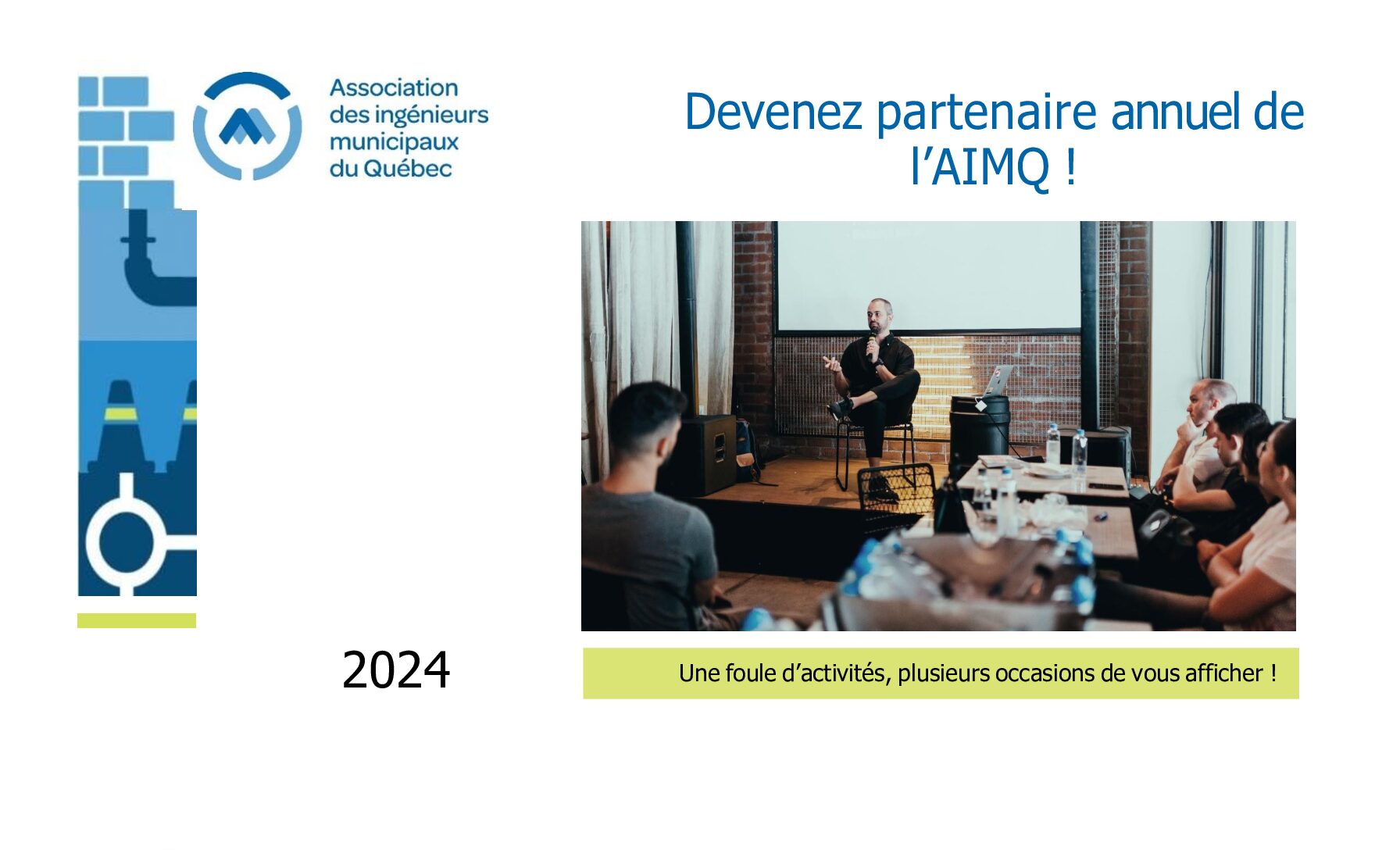 Association des ingénieurs municipaux du Québec

Devenez partenaire annuel de l'AIMQ !

2024

Une foule d'activités, plusieurs occasions de vous afficher !